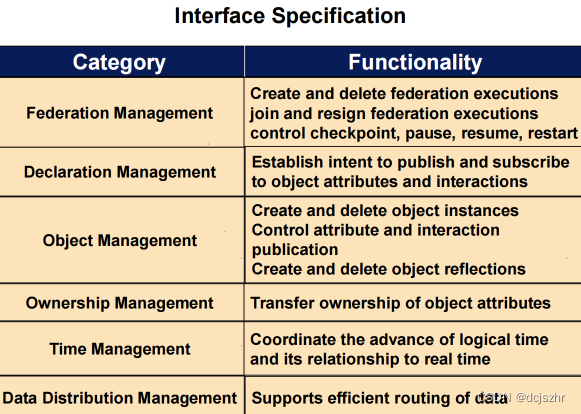 Interface Specification

| Category | Functionality |
|---|---|
| Federation Management | Create and delete federation executions join and resign federation executions control checkpoint, pause, resume, restart |
| Declaration Management | Establish intent to publish and subscribe to object attributes and interactions |
| Object Management | Create and delete object instances Control attribute and interaction publication Create and delete object reflections |
| Ownership Management | Transfer ownership of object attributes |
| Time Management | Coordinate the advance of logical time and its relationship to real time |
| Data Distribution Management | Supports efficient routing of data |

CSDN @dcjszhr